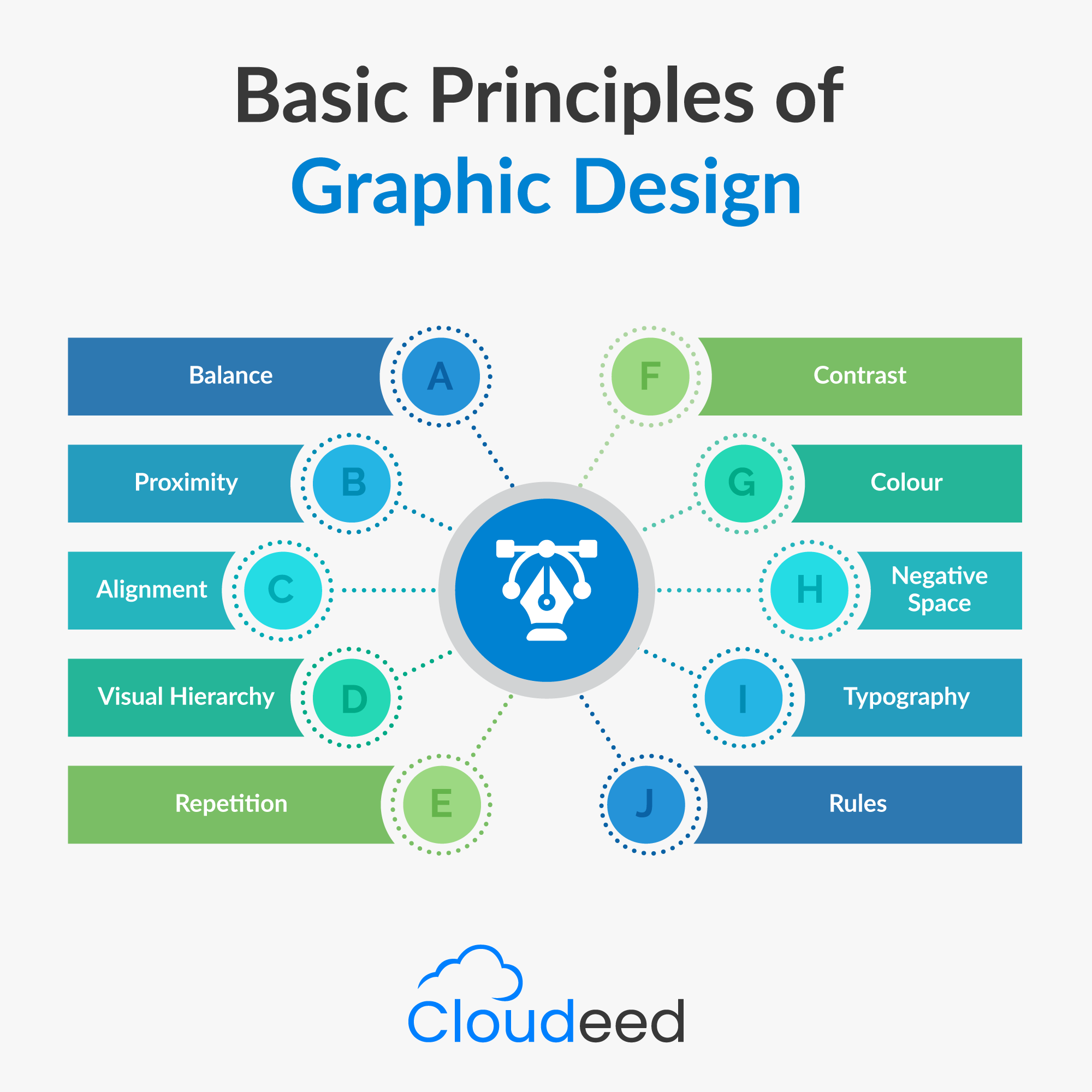 Basic Principles of
Graphic Design

Balance A

Proximity B

Alignment C

Visual Hierarchy D

Repetition E

F Contrast

G Colour

H Negative Space

I Typography

J Rules

Cloudeed